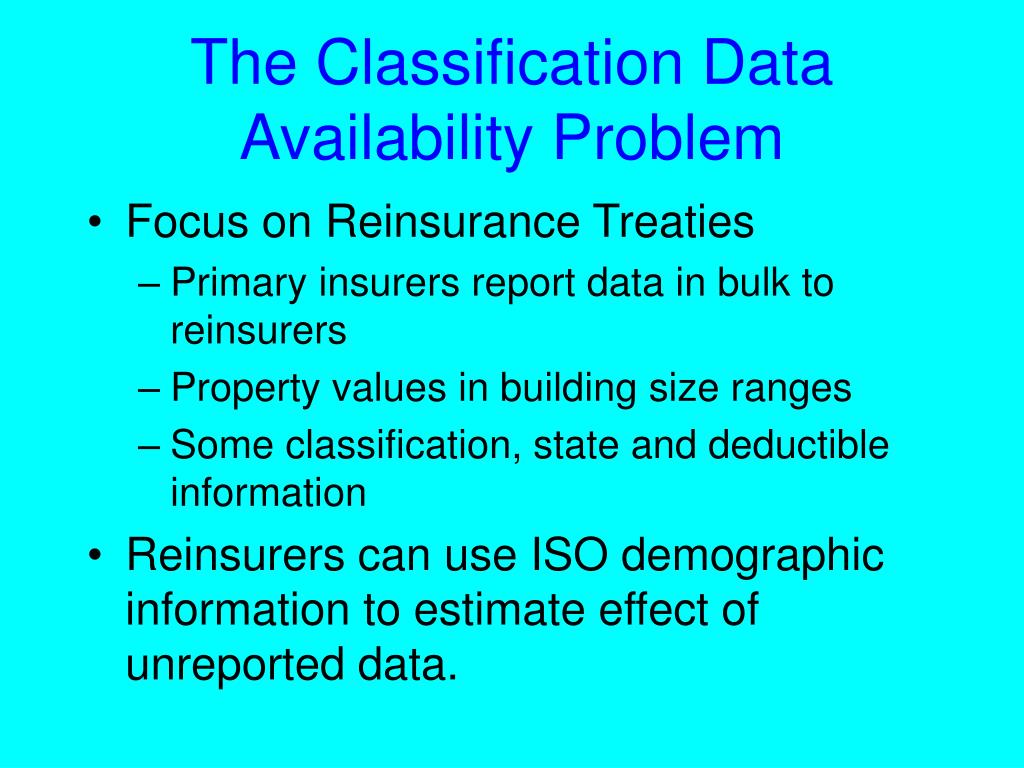 The Classification Data Availability Problem

• Focus on Reinsurance Treaties
– Primary insurers report data in bulk to reinsurers
– Property values in building size ranges
– Some classification, state and deductible information
• Reinsurers can use ISO demographic information to estimate effect of unreported data.